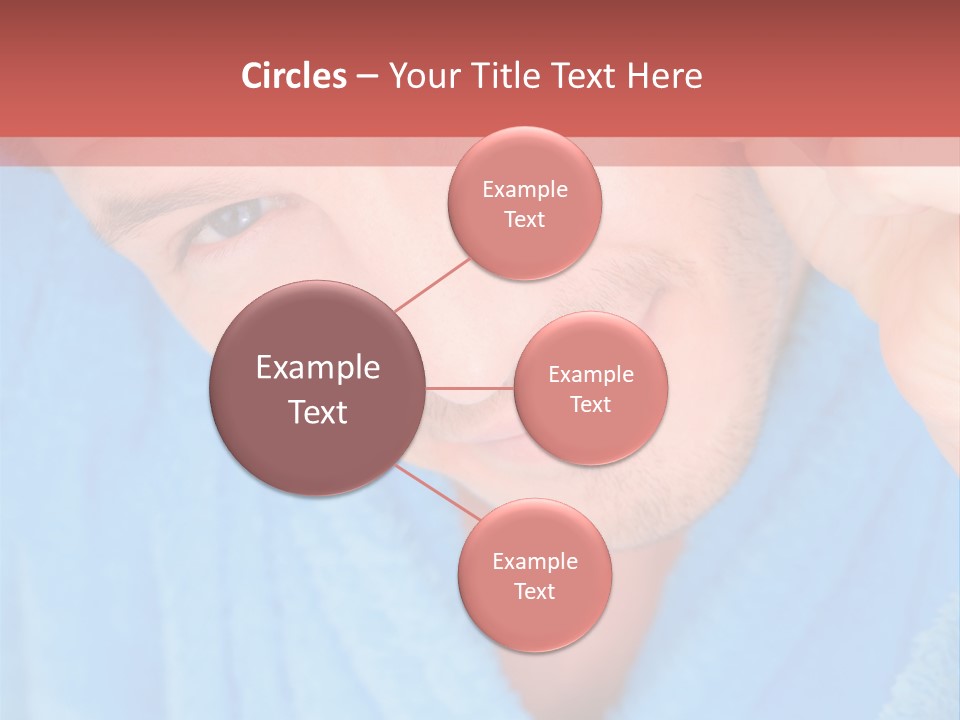 Circles – Your Title Text Here

Example Text

Example Text

Example Text

Example Text